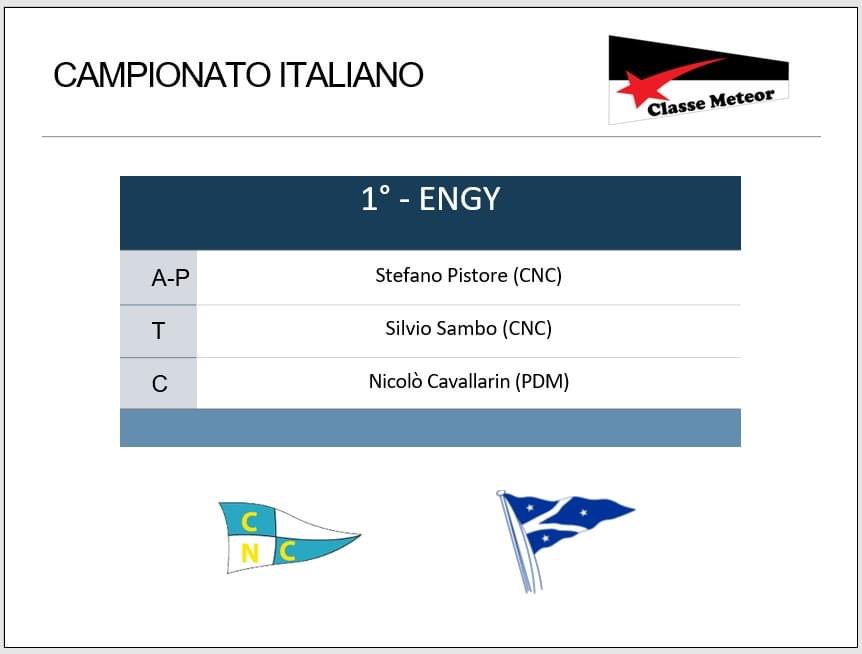 CAMPIONATO ITALIANO

Classe Meteor

| 1° - ENGY | |
|---|---|
| A-P | Stefano Pistore (CNC) |
| T | Silvio Sambo (CNC) |
| C | Nicolò Cavallarin (PDM) |

C N C